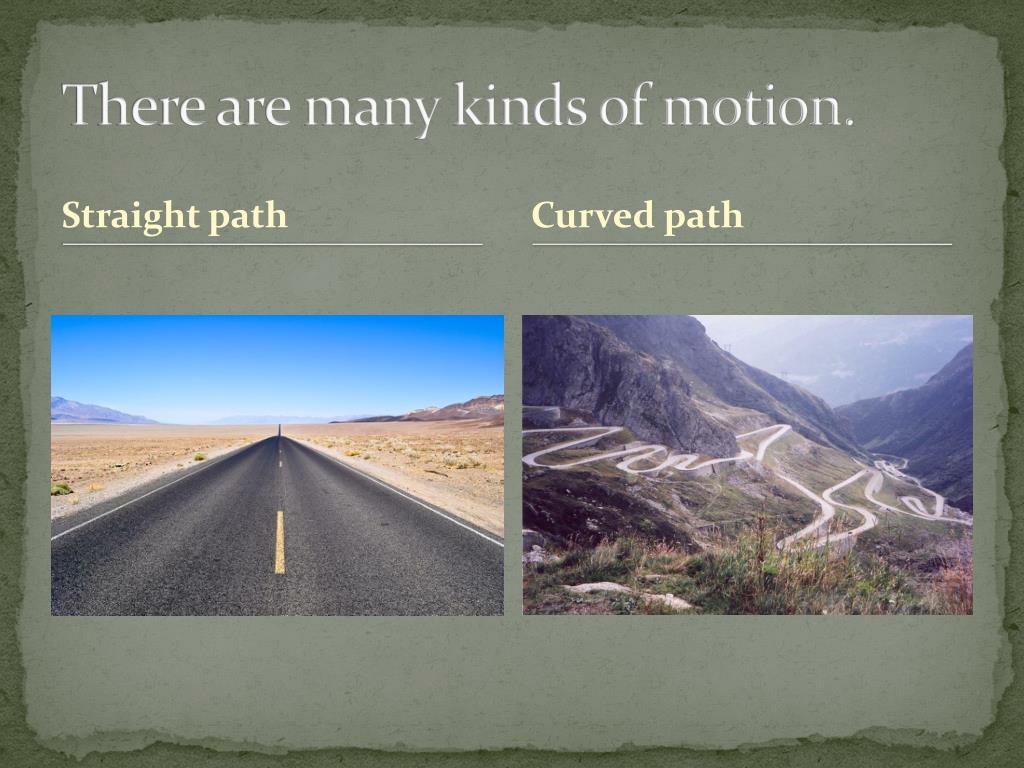 There are many kinds of motion.

Straight path

Curved path